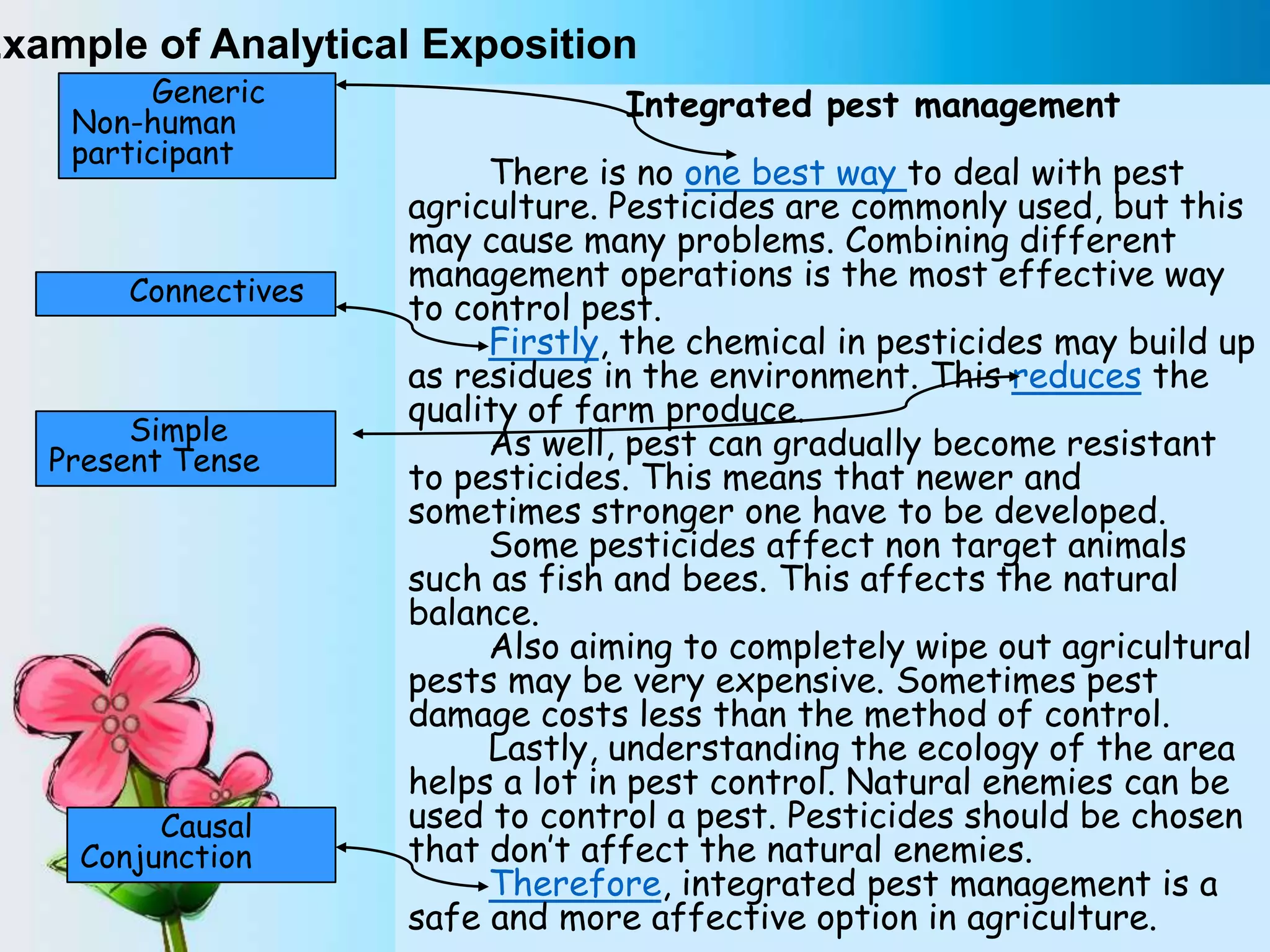 xample of Analytical Exposition

Generic Non-human participant

Connectives

Simple Present Tense

Causal Conjunction

Integrated pest management

There is no one best way to deal with pest agriculture. Pesticides are commonly used, but this may cause many problems. Combining different management operations is the most effective way to control pest.

Firstly, the chemical in pesticides may build up as residues in the environment. This reduces the quality of farm produce.

As well, pest can gradually become resistant to pesticides. This means that newer and sometimes stronger one have to be developed.

Some pesticides affect non target animals such as fish and bees. This affects the natural balance.

Also aiming to completely wipe out agricultural pests may be very expensive. Sometimes pest damage costs less than the method of control.

Lastly, understanding the ecology of the area helps a lot in pest control. Natural enemies can be used to control a pest. Pesticides should be chosen that don't affect the natural enemies.

Therefore, integrated pest management is a safe and more affective option in agriculture.